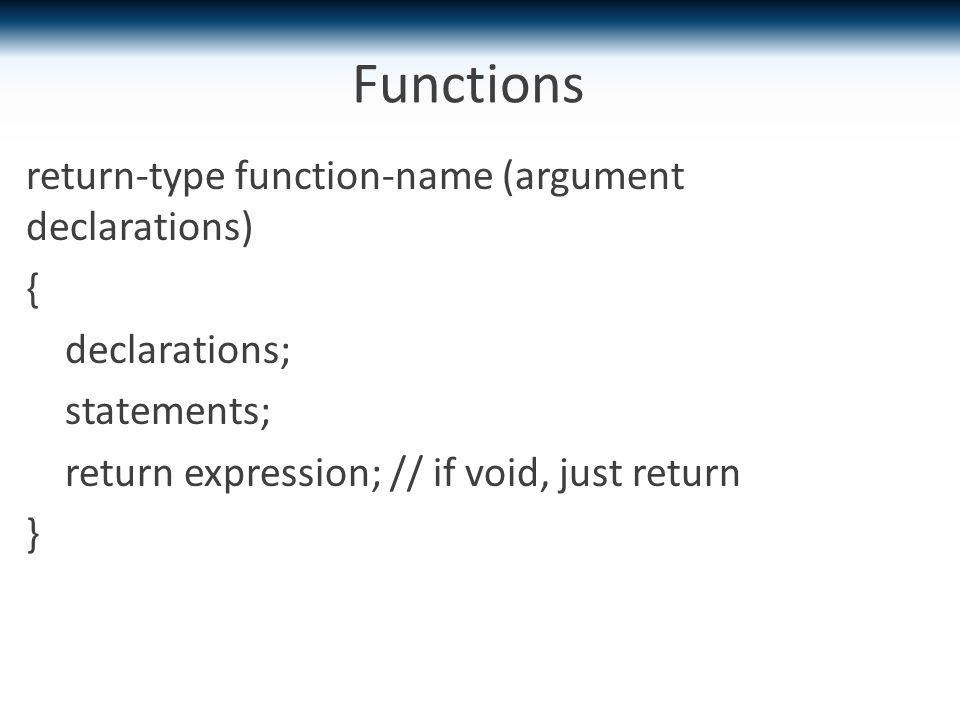 Functions

return-type function-name (argument declarations)

{

declarations;

statements;

return expression; // if void, just return

}